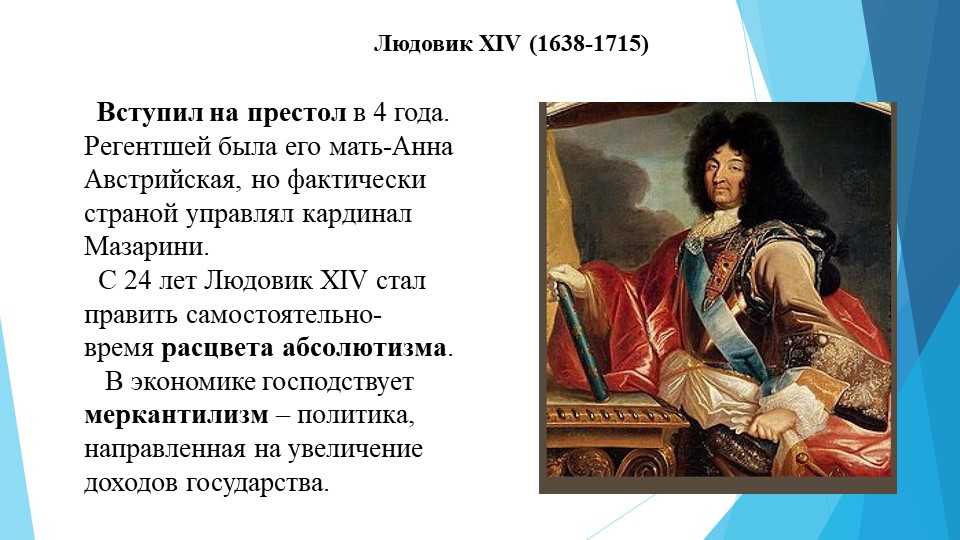 Людовик XIV (1638-1715)

Вступил на престол в 4 года. Регентшей была его мать-Анна Австрийская, но фактически страной управлял кардинал Мазарини.

С 24 лет Людовик XIV стал править самостоятельно- время расцвета абсолютизма.

В экономике господствует меркантилизм – политика, направленная на увеличение доходов государства.